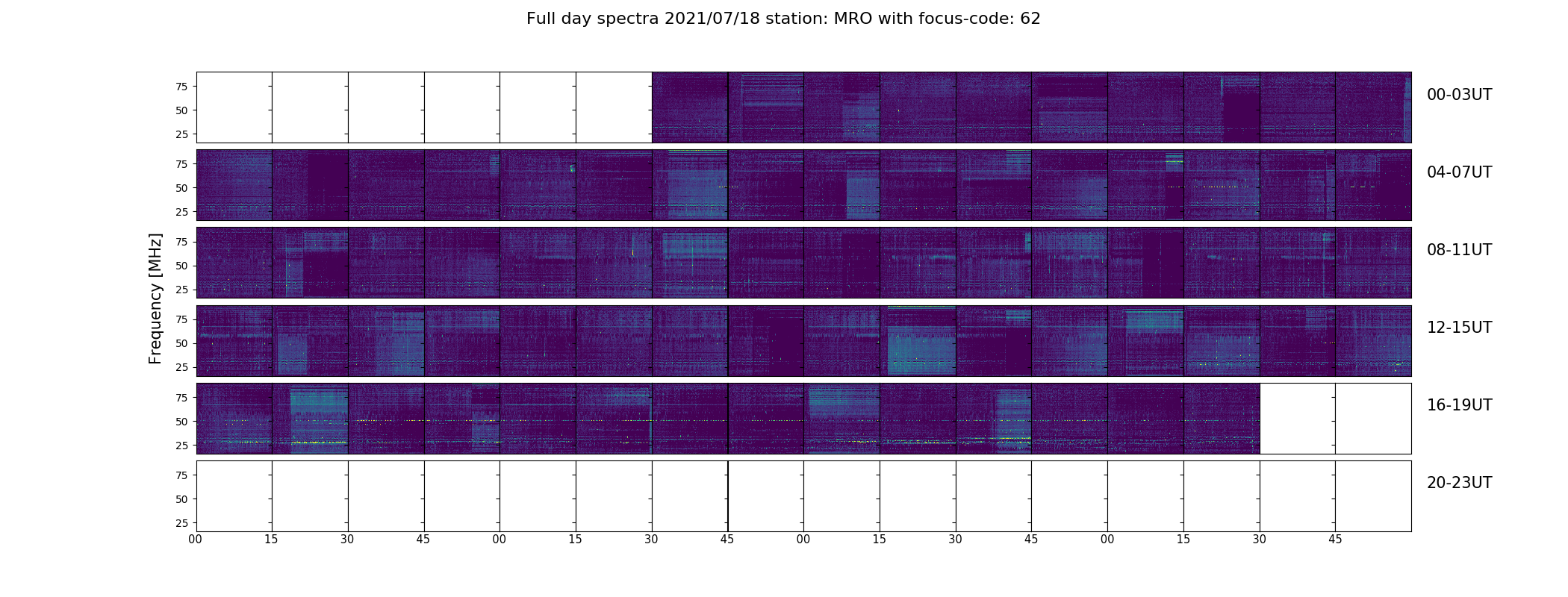 Full day spectra 2021/07/18 station: MRO with focus-code: 62

Frequency [MHz]

75
50
25
00-03UT

75
50
25
04-07UT

75
50
25
08-11UT

75
50
25
12-15UT

75
50
25
16-19UT

75
50
25
20-23UT

00 15 30 45 00 15 30 45 00 15 30 45 00 15 30 45